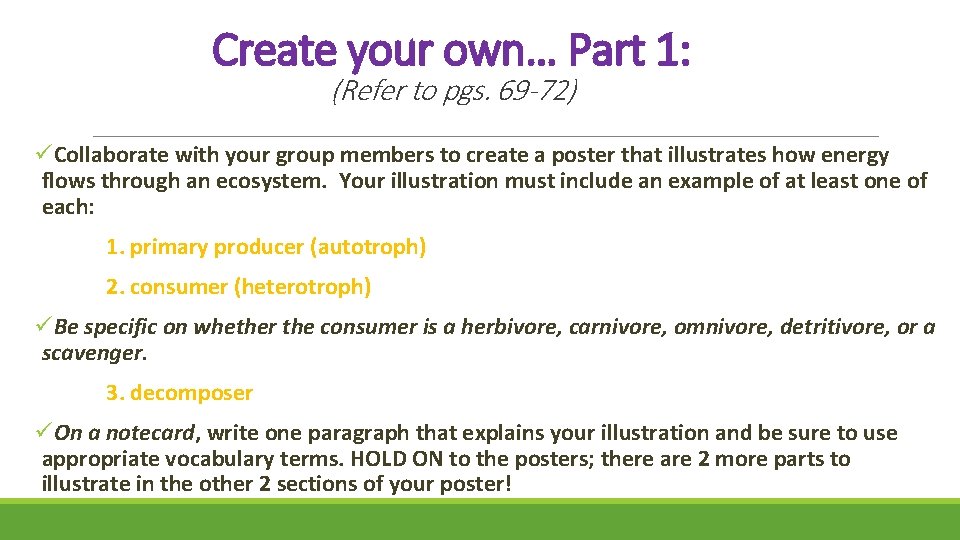 Create your own… Part 1:
(Refer to pgs. 69-72)

✓Collaborate with your group members to create a poster that illustrates how energy flows through an ecosystem. Your illustration must include an example of at least one of each:

1. primary producer (autotroph)

2. consumer (heterotroph)

✓Be specific on whether the consumer is a herbivore, carnivore, omnivore, detritivore, or a scavenger.

3. decomposer

✓On a notecard, write one paragraph that explains your illustration and be sure to use appropriate vocabulary terms. HOLD ON to the posters; there are 2 more parts to illustrate in the other 2 sections of your poster!